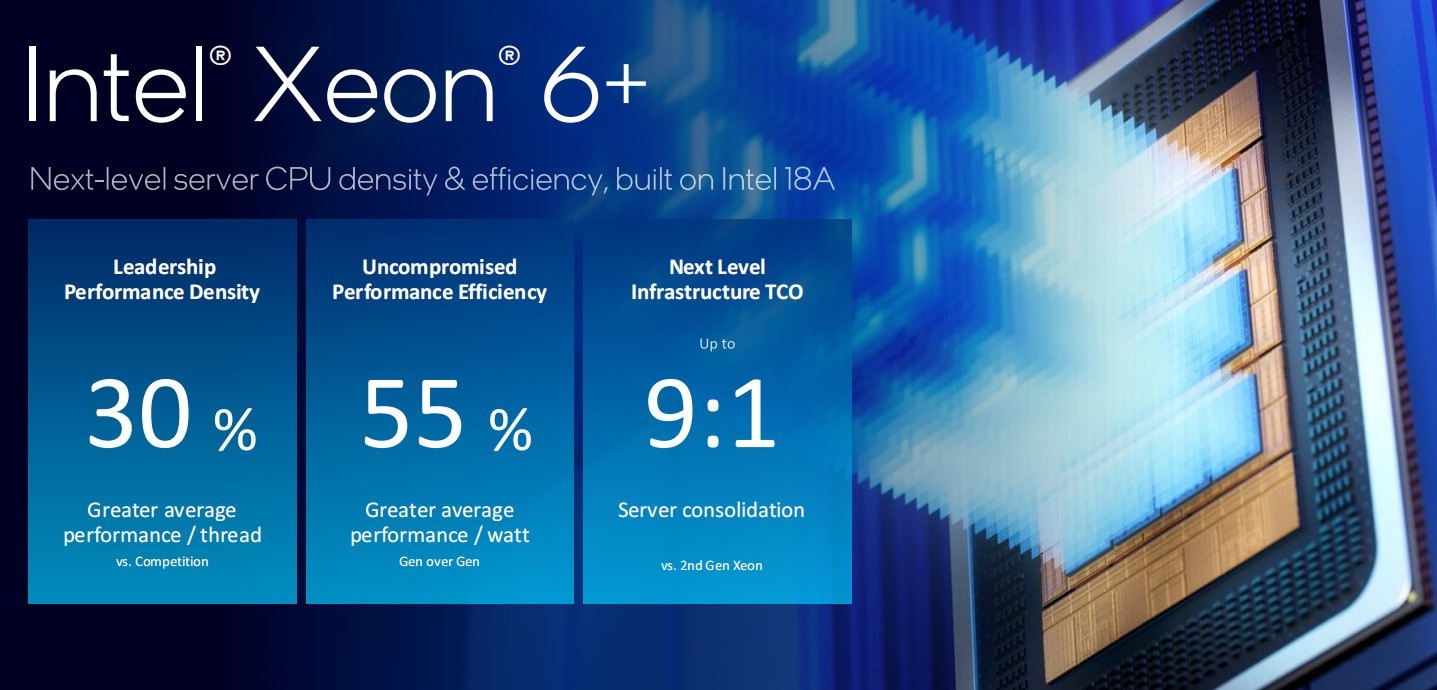 Intel® Xeon® 6+

Next-level server CPU density & efficiency, built on Intel 18A

Leadership Performance Density

30 %

Greater average performance / thread

vs. Competition

Uncompromised Performance Efficiency

55 %

Greater average performance / watt

Gen over Gen

Next Level Infrastructure TCO

Up to

9:1

Server consolidation

vs. 2nd Gen Xeon